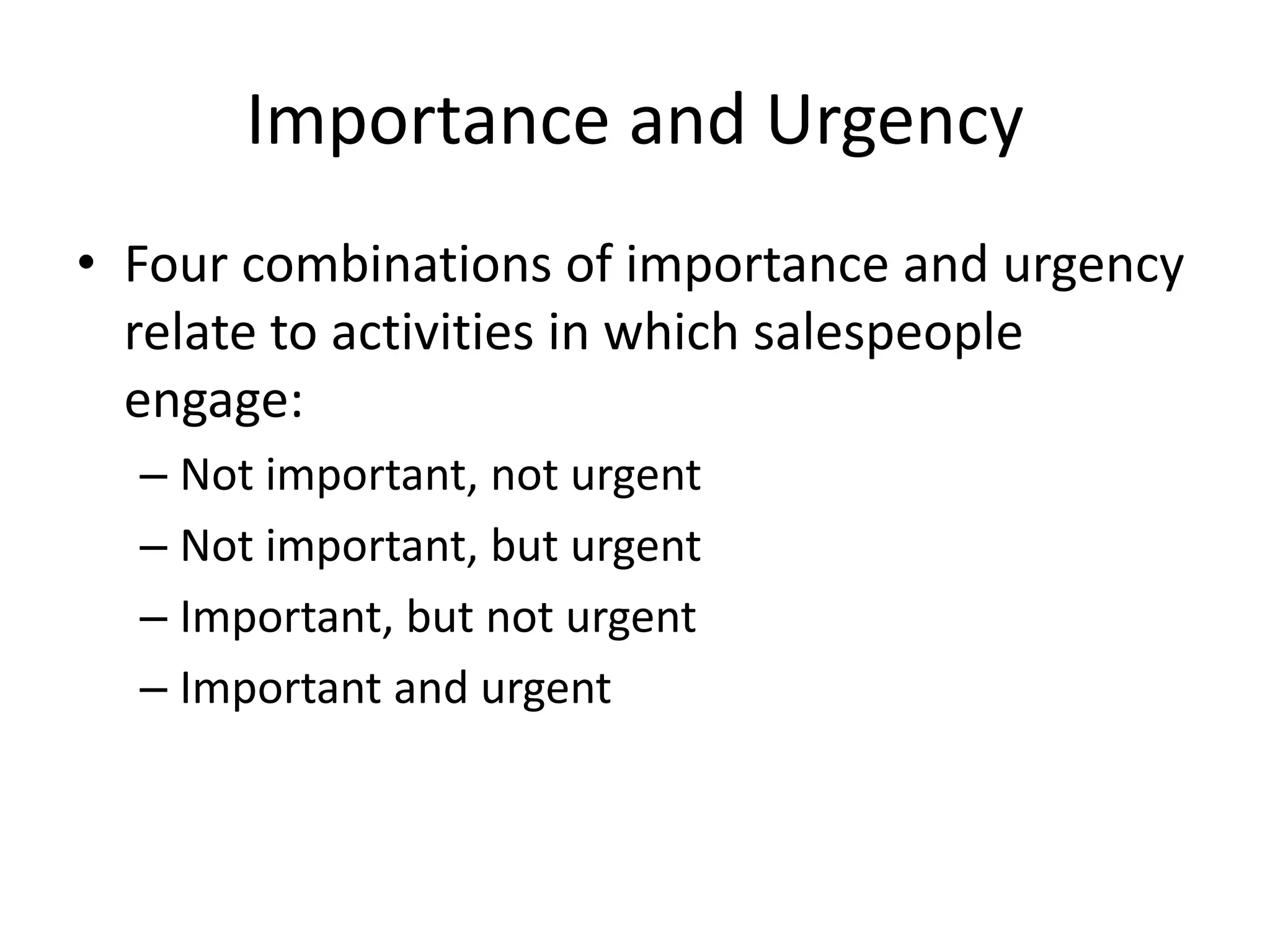 Importance and Urgency

• Four combinations of importance and urgency relate to activities in which salespeople engage:
– Not important, not urgent
– Not important, but urgent
– Important, but not urgent
– Important and urgent